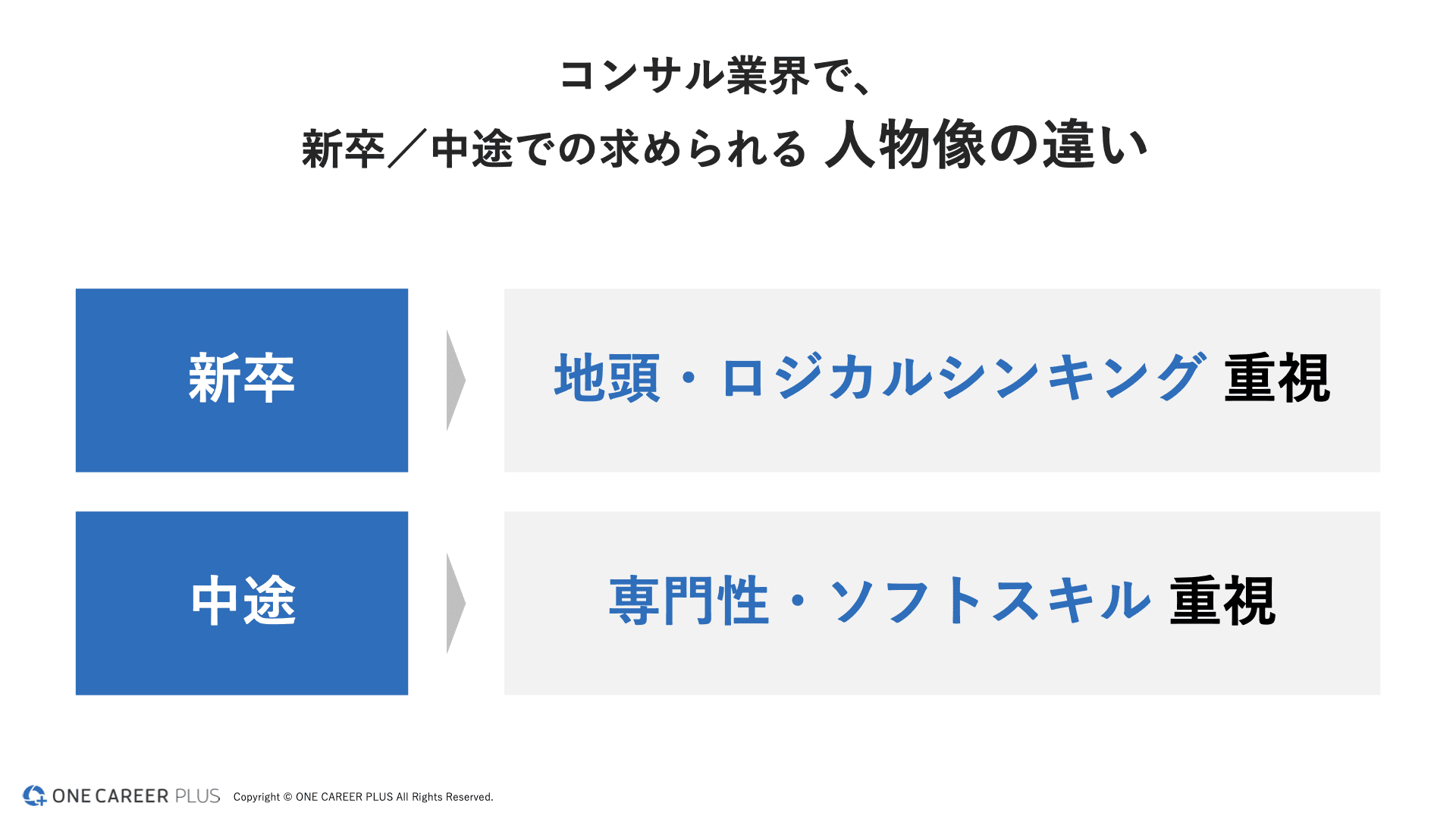 コンサル業界で、
新卒／中途での求められる 人物像の違い

新卒

地頭・ロジカルシンキング 重視

中途

専門性・ソフトスキル 重視

ONE CAREER PLUS Copyright © ONE CAREER PLUS All Rights Reserved.